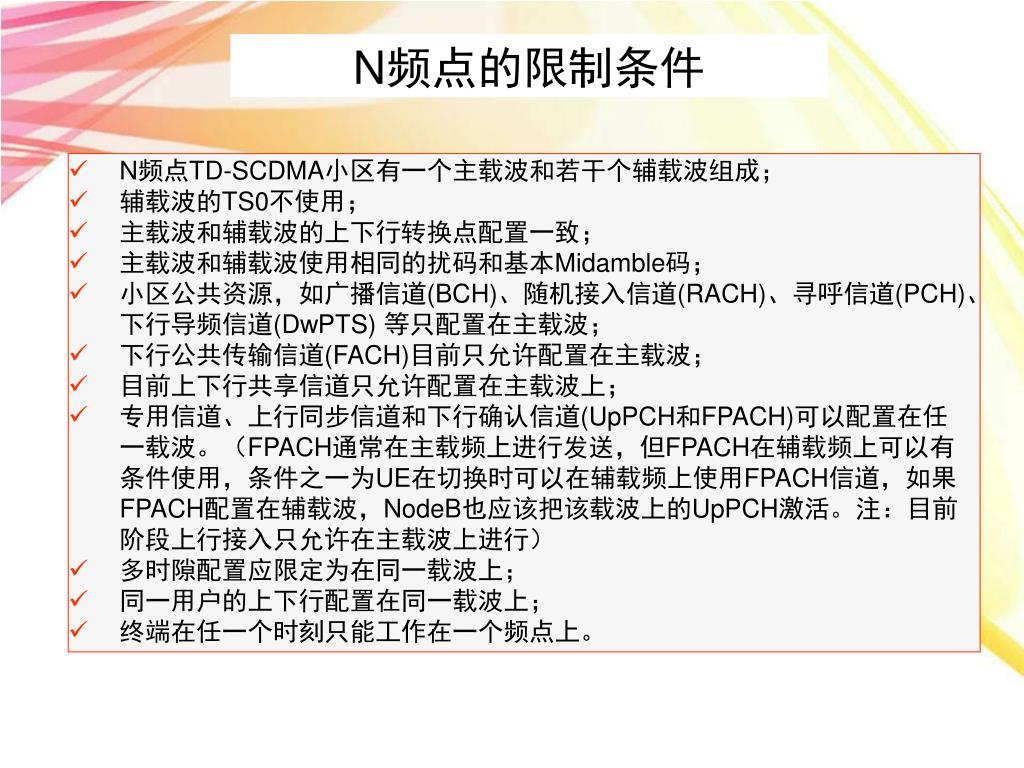 N频点的限制条件

✓ N频点TD-SCDMA小区有一个主载波和若干个辅载波组成；
✓ 辅载波的TS0不使用；
✓ 主载波和辅载波的上下行转换点配置一致；
✓ 主载波和辅载波使用相同的扰码和基本Midamble码；
✓ 小区公共资源，如广播信道(BCH)、随机接入信道(RACH)、寻呼信道(PCH)、下行导频信道(DwPTS) 等只配置在主载波；
✓ 下行公共传输信道(FACH)目前只允许配置在主载波；
✓ 目前上下行共享信道只允许配置在主载波上；
✓ 专用信道、上行同步信道和下行确认信道(UpPCH和FPACH)可以配置在任一载波。（FPACH通常在主载频上进行发送，但FPACH在辅载频上可以有条件使用，条件之一为UE在切换时可以在辅载频上使用FPACH信道，如果FPACH配置在辅载波，NodeB也应该把该载波上的UpPCH激活。注：目前阶段上行接入只允许在主载波上进行）
✓ 多时隙配置应限定为在同一载波上；
✓ 同一用户的上下行配置在同一载波上；
✓ 终端在任一个时刻只能工作在一个频点上。